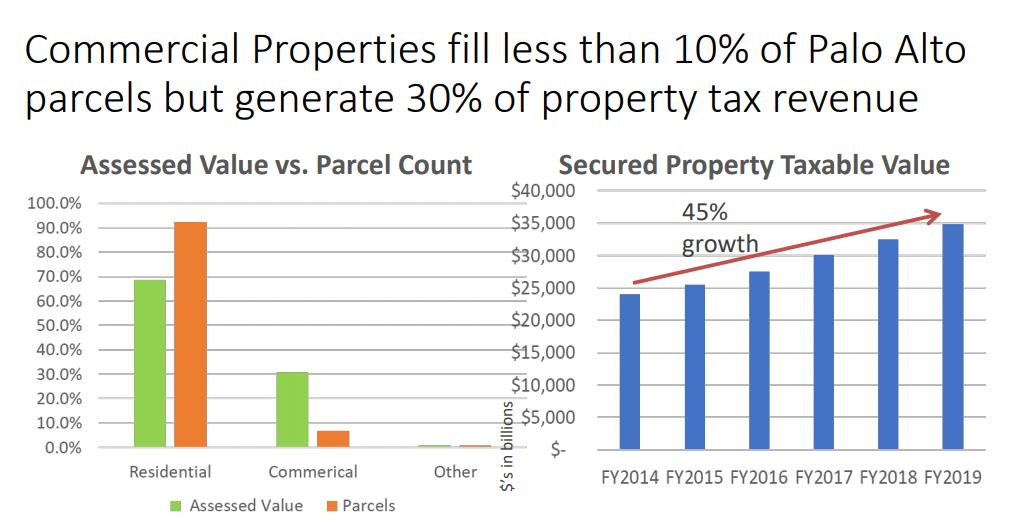 Commercial Properties fill less than 10% of Palo Alto parcels but generate 30% of property tax revenue

Assessed Value vs. Parcel Count

100.0%
90.0%
80.0%
70.0%
60.0%
50.0%
40.0%
30.0%
20.0%
10.0%
0.0%

Residential
Commerical
Other

Assessed Value
Parcels

Secured Property Taxable Value

$40,000
$35,000
$30,000
$25,000
$20,000
$15,000
$10,000
$5,000
$-

$'s in billions

45% growth

FY2014 FY2015 FY2016 FY2017 FY2018 FY2019